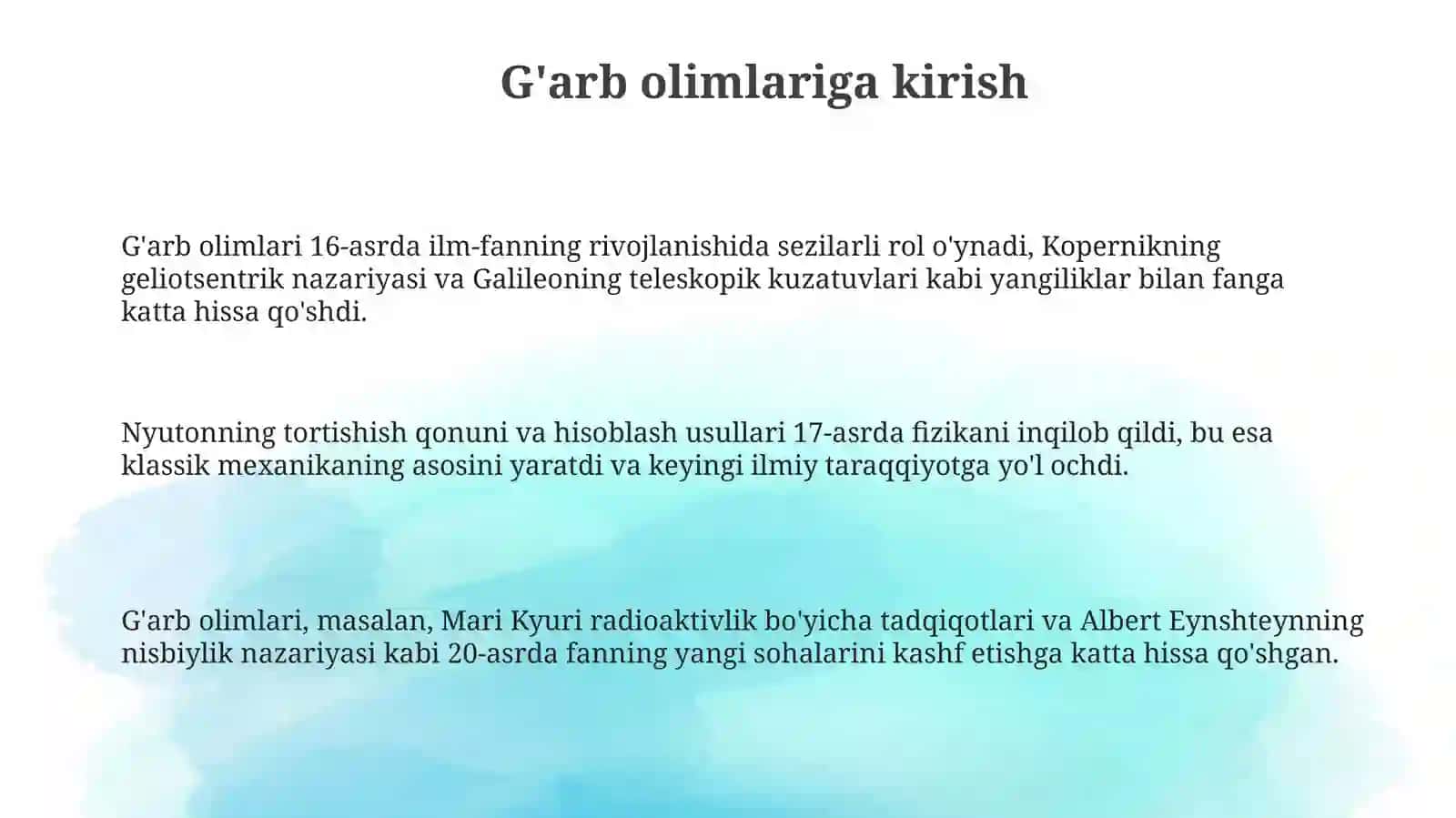 G'arb olimlariga kirish

G'arb olimlari 16-asrda ilm-fanning rivojlanishida sezilarli rol o'ynadi, Kopernikning geliotsentrik nazariyasi va Galileoning teleskopik kuzatuvlari kabi yangiliklar bilan fanga katta hissa qo'shdi.

Nyutonning tortishish qonuni va hisoblash usullari 17-asrda fizikani inqilob qildi, bu esa klassik mexanikaning asosini yaratdi va keyingi ilmiy taraqqiyotga yo'l ochdi.

G'arb olimlari, masalan, Mari Kyuri radioaktivlik bo'yicha tadqiqotlari va Albert Eynshteynning nisbiylik nazariyasi kabi 20-asrda fanning yangi sohalarini kashf etishga katta hissa qo'shgan.